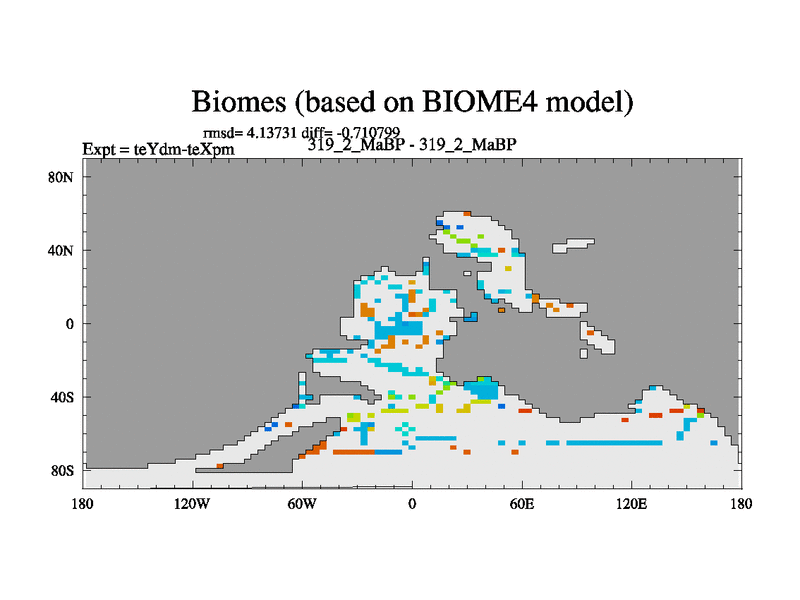 Biomes (based on BIOME4 model)

rmsd= 4.13731 diff= -0.710799
Expt = teYdm-teXpm
319_2_MaBP - 319_2_MaBP

80N
40N
0
40S
80S

180
120W
60W
0
60E
120E
180